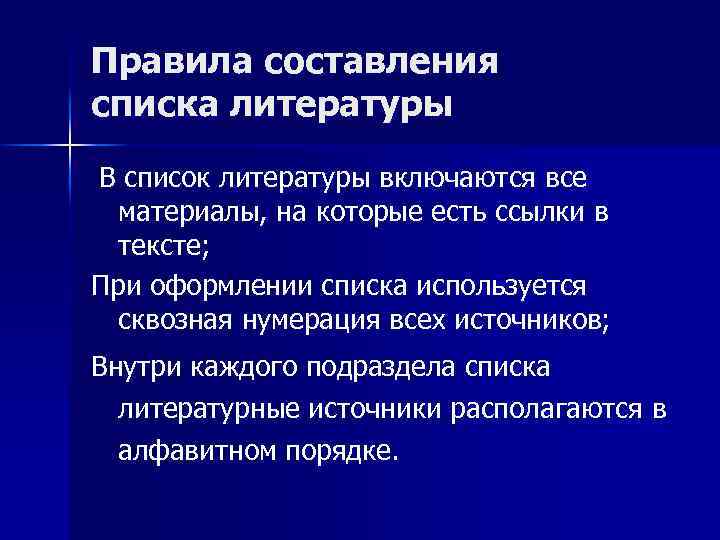 Правила составления списка литературы

В список литературы включаются все материалы, на которые есть ссылки в тексте;

При оформлении списка используется сквозная нумерация всех источников;

Внутри каждого подраздела списка литературные источники располагаются в алфавитном порядке.